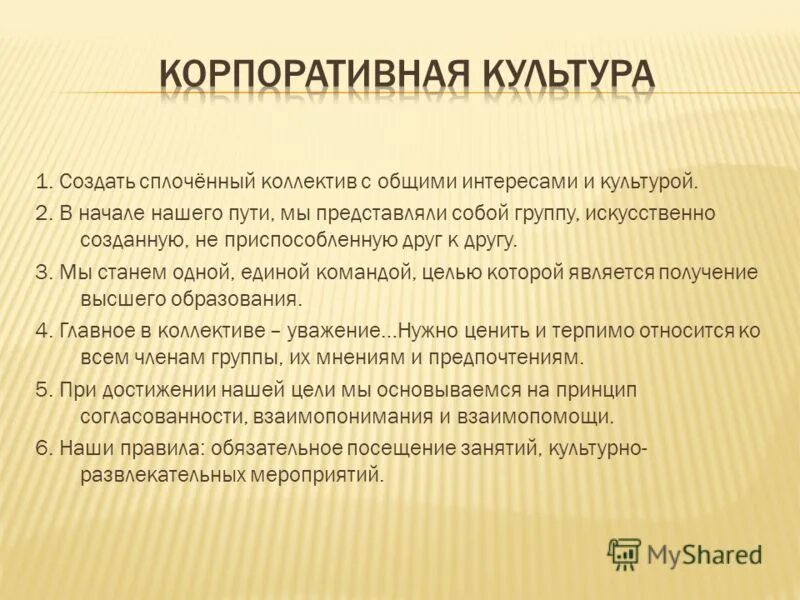 КОРПОРАТИВНАЯ КУЛЬТУРА

1. Создать сплочённый коллектив с общими интересами и культурой.

2. В начале нашего пути, мы представляли собой группу, искусственно созданную, не приспособленную друг к другу.

3. Мы станем одной, единой командой, целью которой является получение высшего образования.

4. Главное в коллективе – уважение…Нужно ценить и терпимо относится ко всем членам группы, их мнениям и предпочтениям.

5. При достижении нашей цели мы основываемся на принцип согласованности, взаимопонимания и взаимопомощи.

6. Наши правила: обязательное посещение занятий, культурно-развлекательных мероприятий.

MyShared